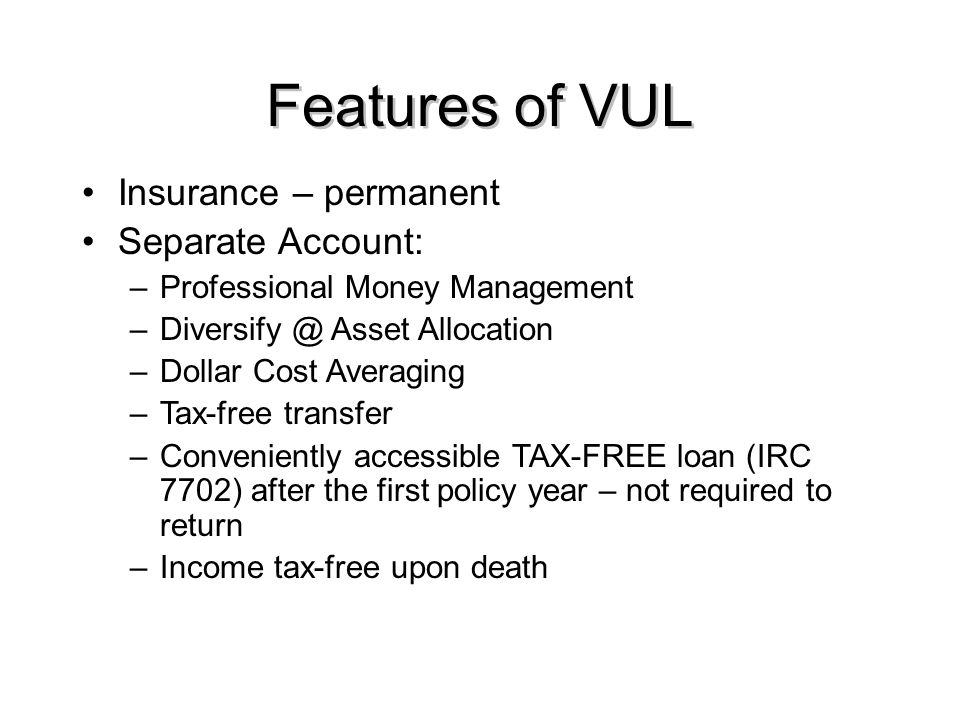 Features of VUL

• Insurance – permanent
• Separate Account:
  – Professional Money Management
  – Diversify @ Asset Allocation
  – Dollar Cost Averaging
  – Tax-free transfer
  – Conveniently accessible TAX-FREE loan (IRC 7702) after the first policy year – not required to return
  – Income tax-free upon death